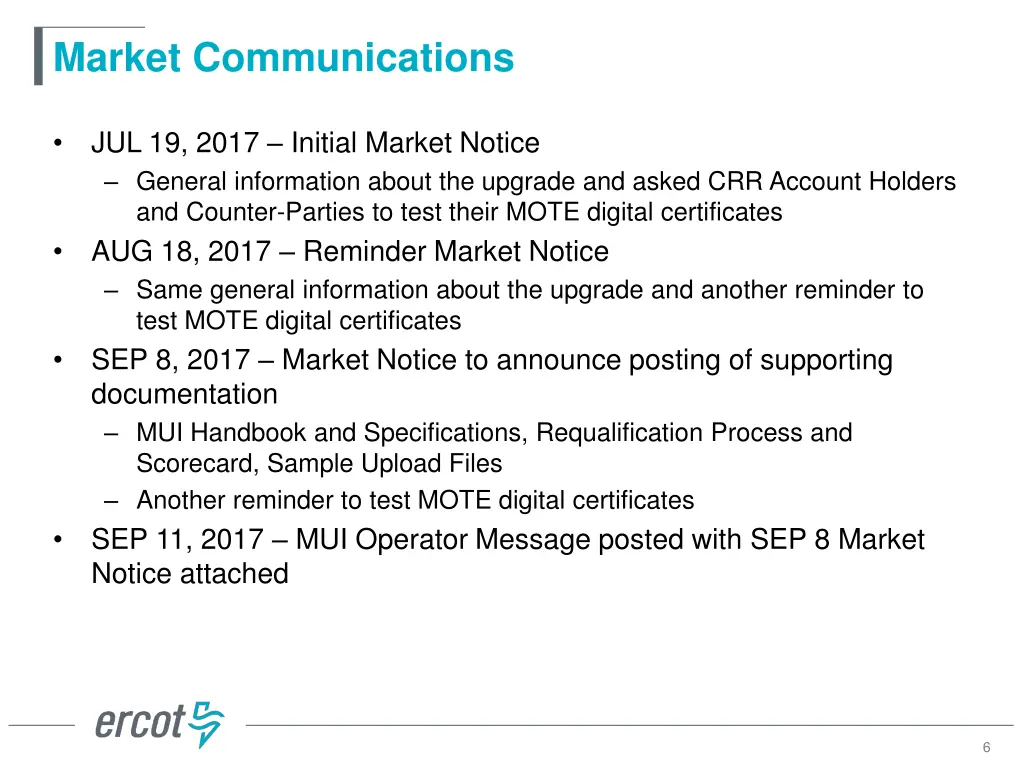 Market Communications

• JUL 19, 2017 – Initial Market Notice
  – General information about the upgrade and asked CRR Account Holders and Counter-Parties to test their MOTE digital certificates
• AUG 18, 2017 – Reminder Market Notice
  – Same general information about the upgrade and another reminder to test MOTE digital certificates
• SEP 8, 2017 – Market Notice to announce posting of supporting documentation
  – MUI Handbook and Specifications, Requalification Process and Scorecard, Sample Upload Files
  – Another reminder to test MOTE digital certificates
• SEP 11, 2017 – MUI Operator Message posted with SEP 8 Market Notice attached

ercot

6